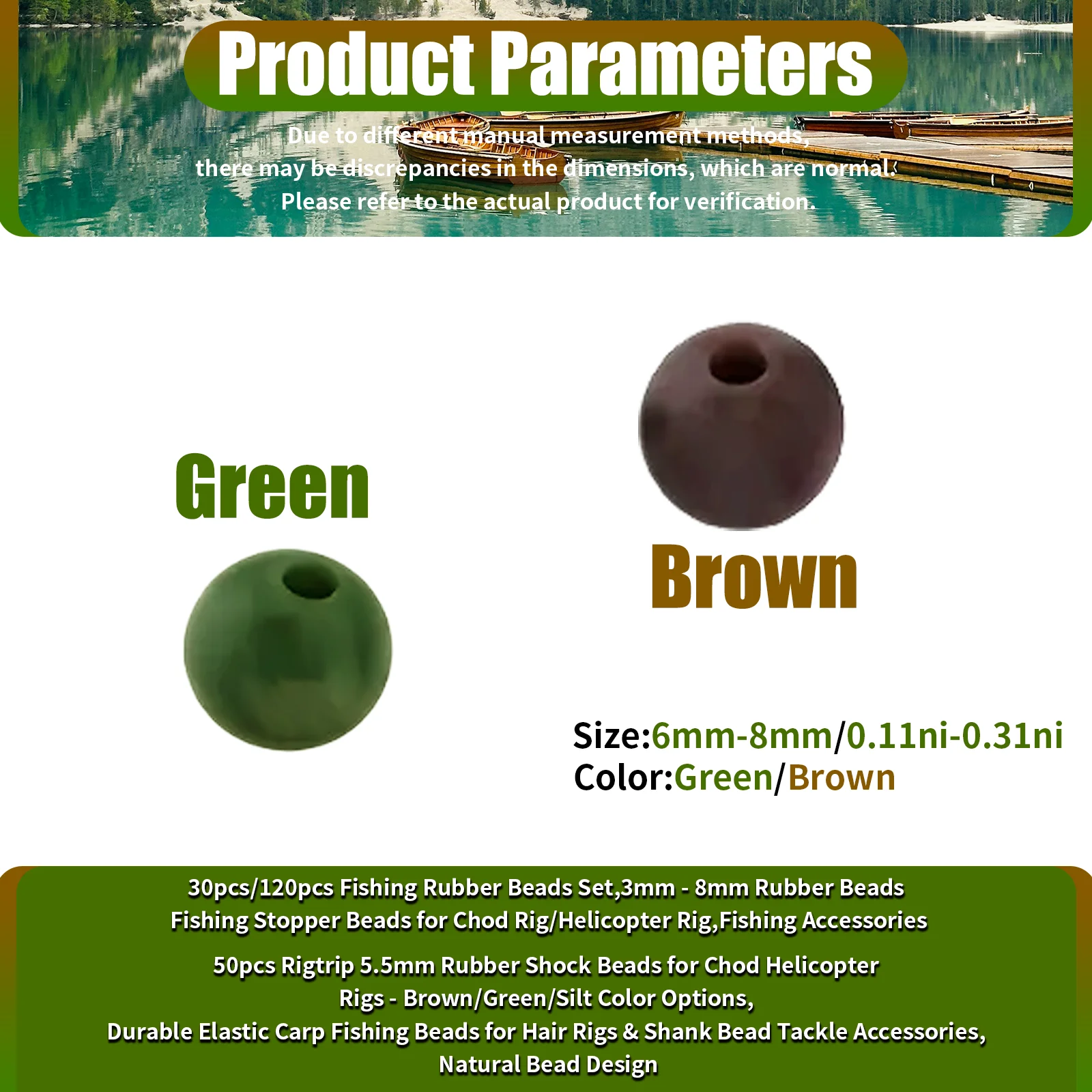 Product Parameters

Due to different manual measurement methods, there may be discrepancies in the dimensions, which are normal. Please refer to the actual product for verification.

Green

Brown

Size:6mm-8mm/0.11ni-0.31ni
Color:Green/Brown

30pcs/120pcs Fishing Rubber Beads Set,3mm - 8mm Rubber Beads Fishing Stopper Beads for Chod Rig/Helicopter Rig,Fishing Accessories

50pcs Rigtrip 5.5mm Rubber Shock Beads for Chod Helicopter Rigs - Brown/Green/Silt Color Options, Durable Elastic Carp Fishing Beads for Hair Rigs & Shank Bead Tackle Accessories, Natural Bead Design